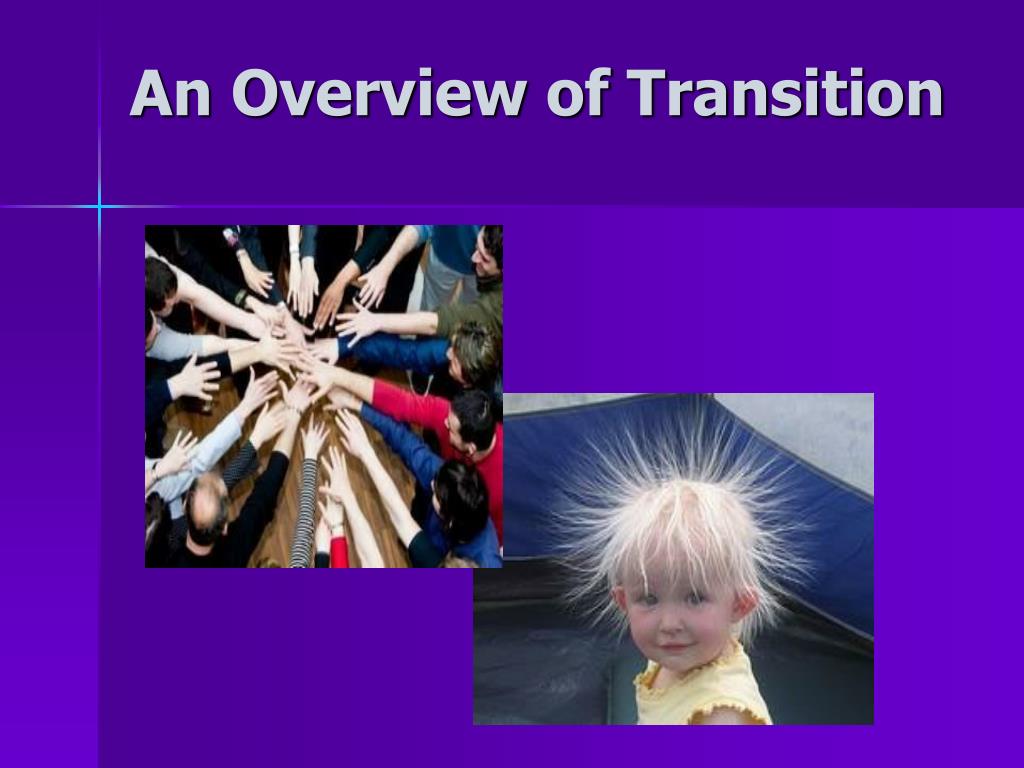 An Overview of Transition